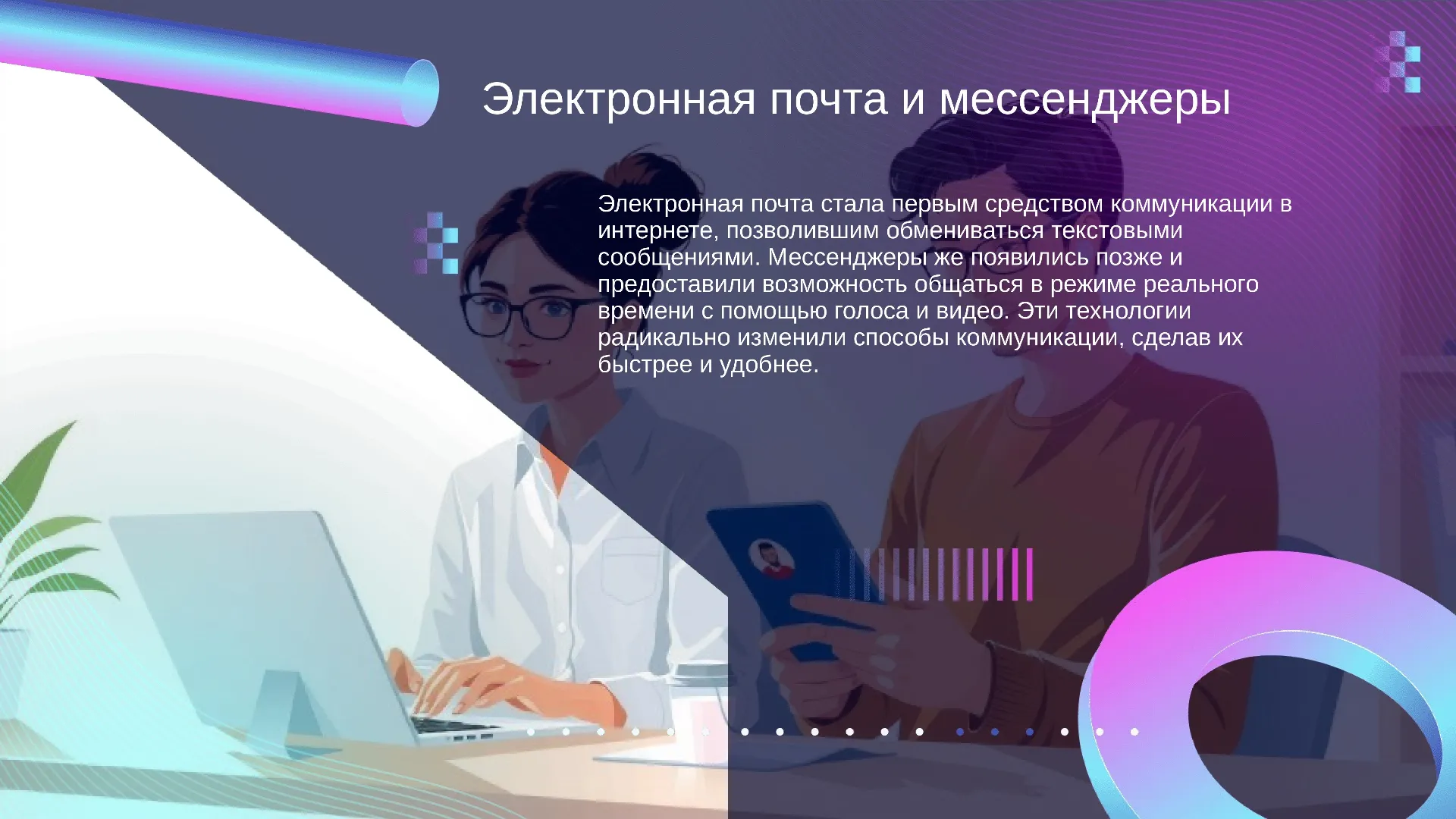 Электронная почта и мессенджеры

Электронная почта стала первым средством коммуникации в интернете, позволившим обмениваться текстовыми сообщениями. Мессенджеры же появились позже и предоставили возможность общаться в режиме реального времени с помощью голоса и видео. Эти технологии радикально изменили способы коммуникации, сделав их быстрее и удобнее.